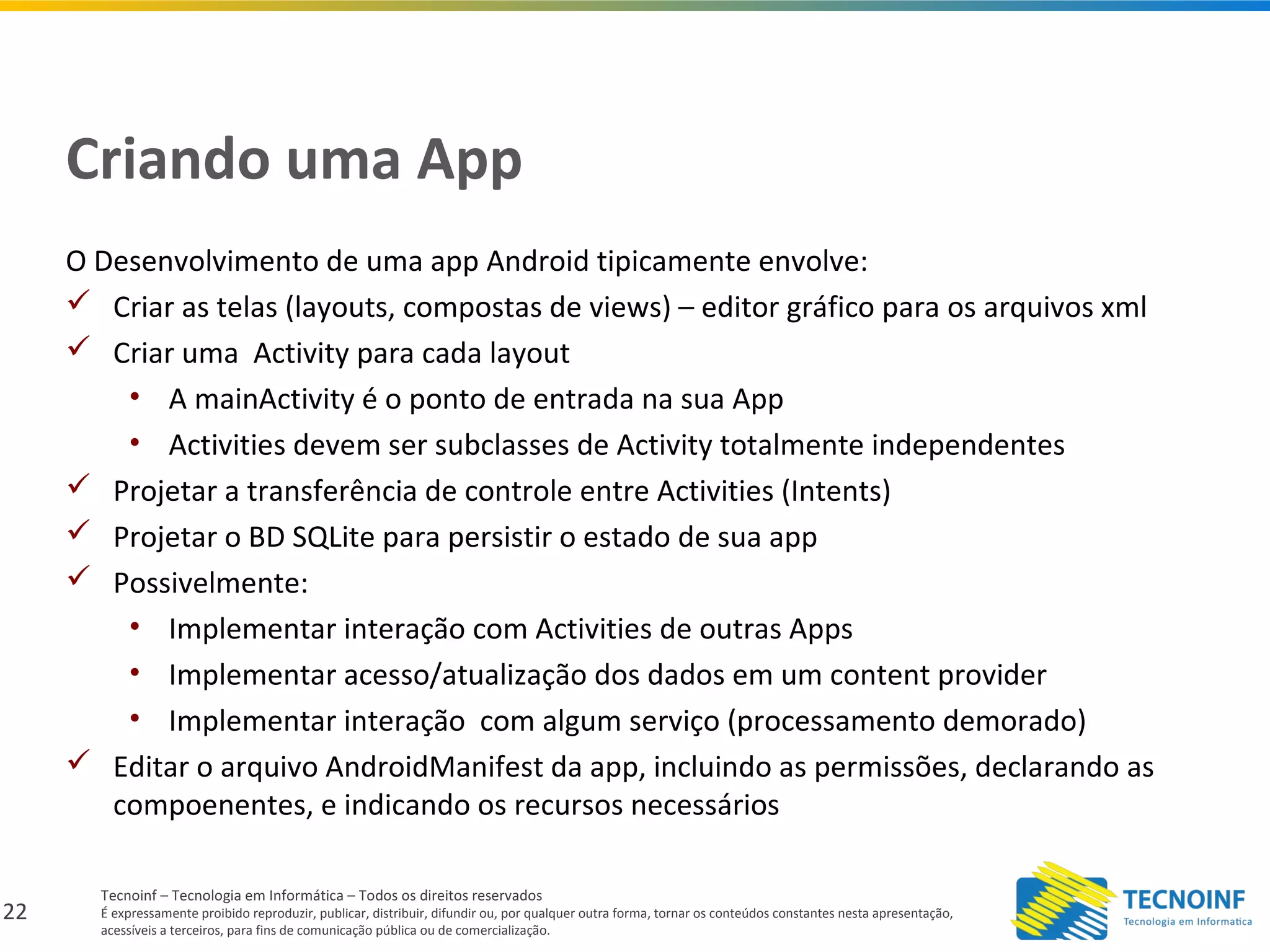 Criando uma App

O Desenvolvimento de uma app Android tipicamente envolve:

✓ Criar as telas (layouts, compostas de views) – editor gráfico para os arquivos xml

✓ Criar uma Activity para cada layout

• A mainActivity é o ponto de entrada na sua App

• Activities devem ser subclasses de Activity totalmente independentes

✓ Projetar a transferência de controle entre Activities (Intents)

✓ Projetar o BD SQLite para persistir o estado de sua app

✓ Possivelmente:

• Implementar interação com Activities de outras Apps

• Implementar acesso/atualização dos dados em um content provider

• Implementar interação com algum serviço (processamento demorado)

✓ Editar o arquivo AndroidManifest da app, incluindo as permissões, declarando as compoenentes, e indicando os recursos necessários

22

Tecnoinf – Tecnologia em Informática – Todos os direitos reservados
É expressamente proibido reproduzir, publicar, distribuir, difundir ou, por qualquer outra forma, tornar os conteúdos constantes nesta apresentação, acessíveis a terceiros, para fins de comunicação pública ou de comercialização.

TECNOINF
Tecnologia em Informatica